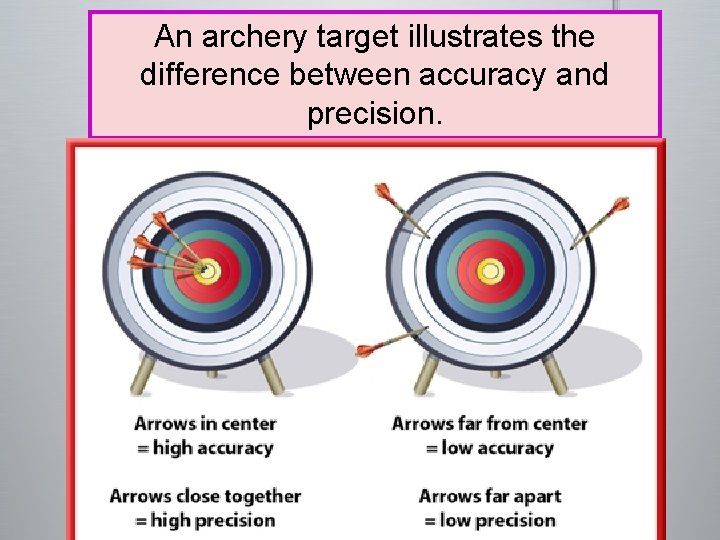 An archery target illustrates the difference between accuracy and precision.

Arrows in center
= high accuracy

Arrows close together
= high precision

Arrows far from center
= low accuracy

Arrows far apart
= low precision